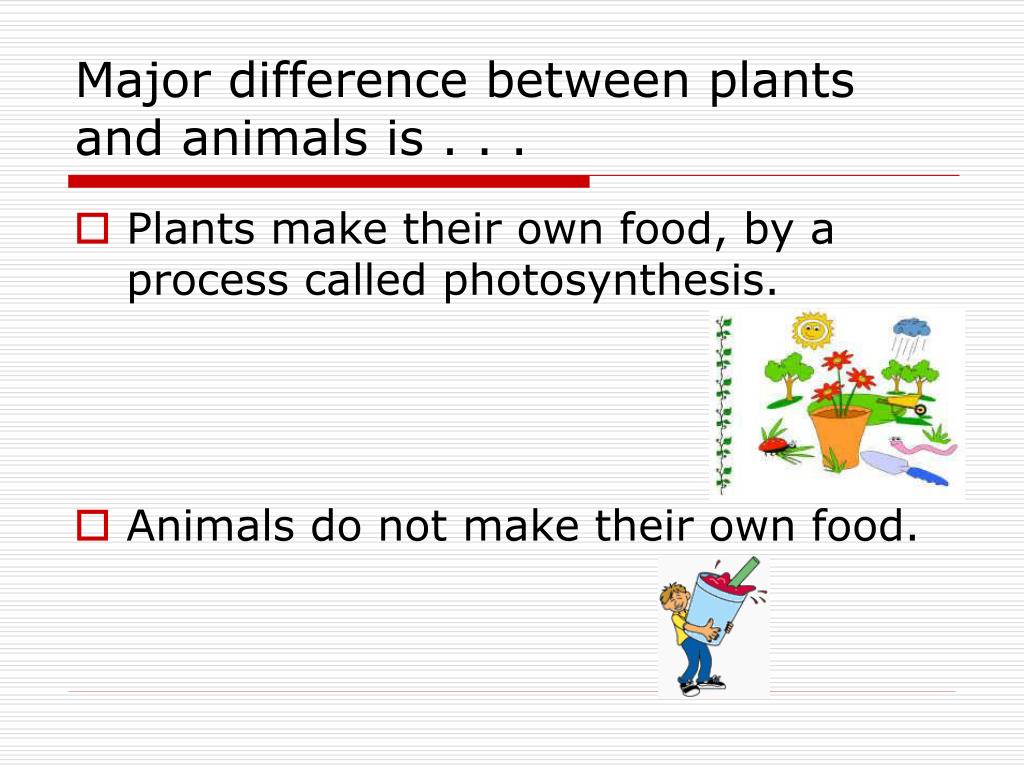 Major difference between plants and animals is . . .

Plants make their own food, by a process called photosynthesis.

Animals do not make their own food.